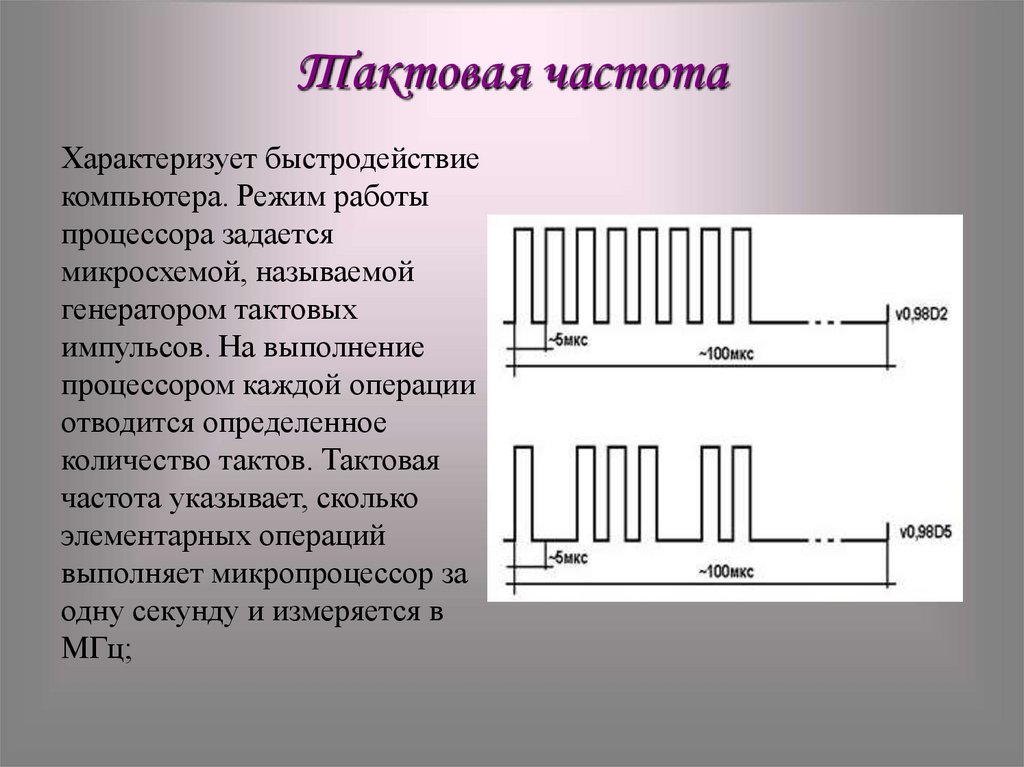 Тактовая частота

Характеризует быстродействие компьютера. Режим работы процессора задается микросхемой, называемой генератором тактовых импульсов. На выполнение процессором каждой операции отводится определенное количество тактов. Тактовая частота указывает, сколько элементарных операций выполняет микропроцессор за одну секунду и измеряется в МГц;

v0,98D2
~5мкс
~100мкс

v0,98D5
~5мкс
~100мкс